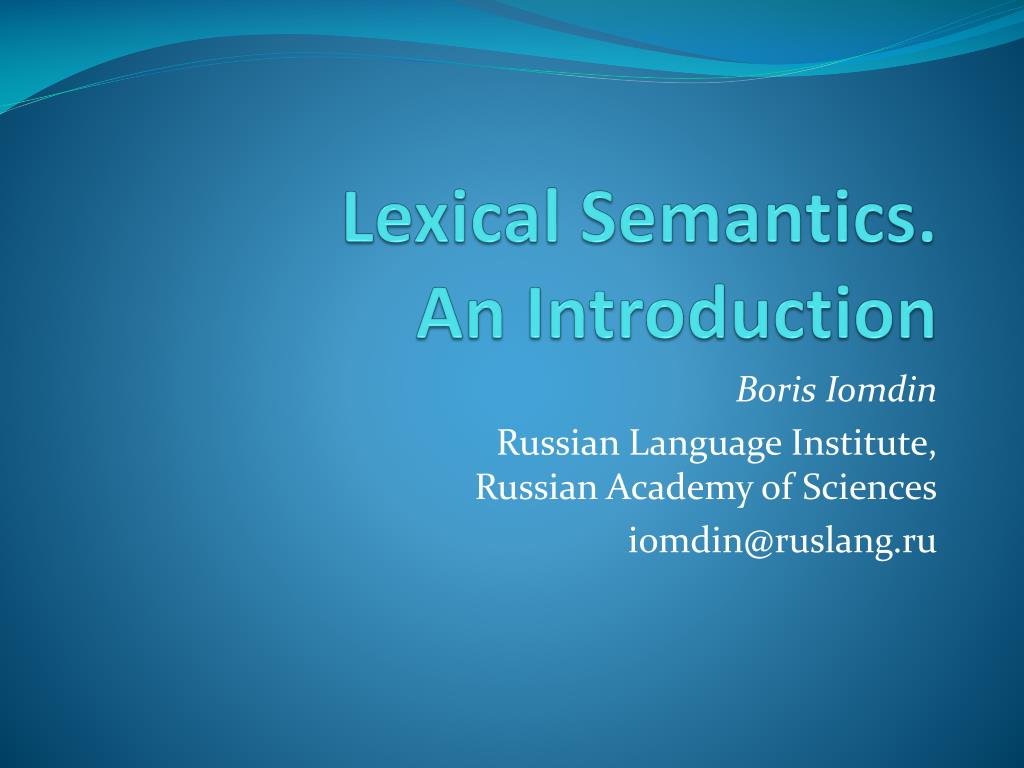 Lexical Semantics.
An Introduction

Boris Iomdin

Russian Language Institute,
Russian Academy of Sciences

iomdin@ruslang.ru